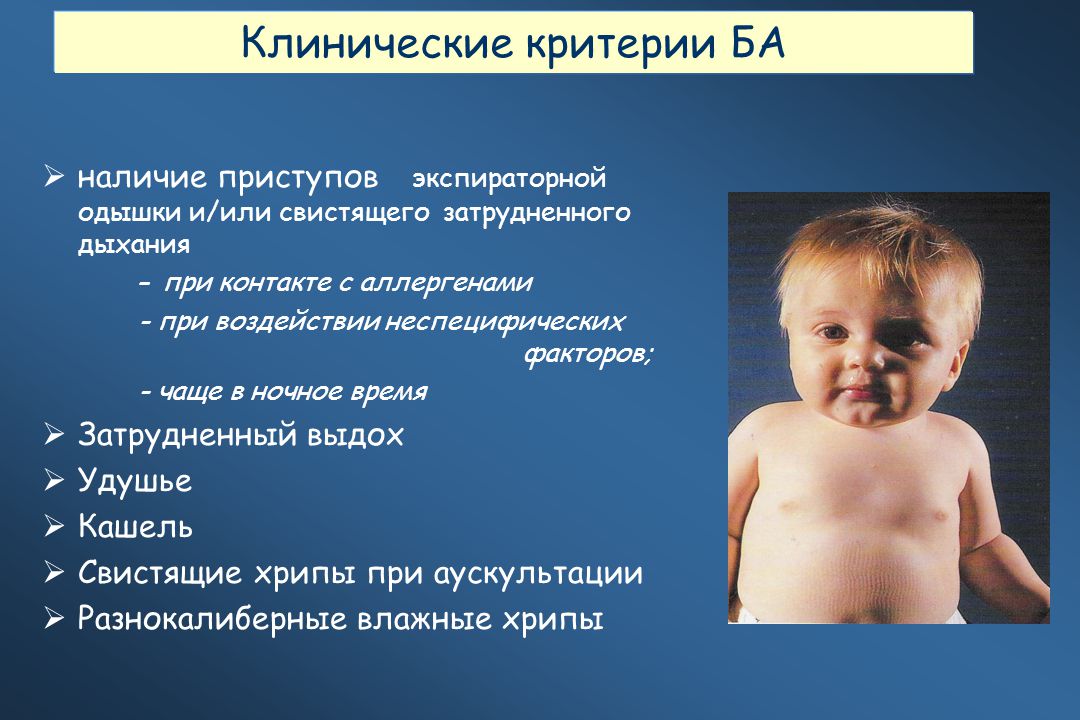 Клинические критерии БА

➢ наличие приступов экспираторной одышки и/или свистящего затрудненного дыхания

- при контакте с аллергенами

- при воздействии неспецифических факторов;

- чаще в ночное время

➢ Затрудненный выдох

➢ Удушье

➢ Кашель

➢ Свистящие хрипы при аускультации

➢ Разнокалиберные влажные хрипы